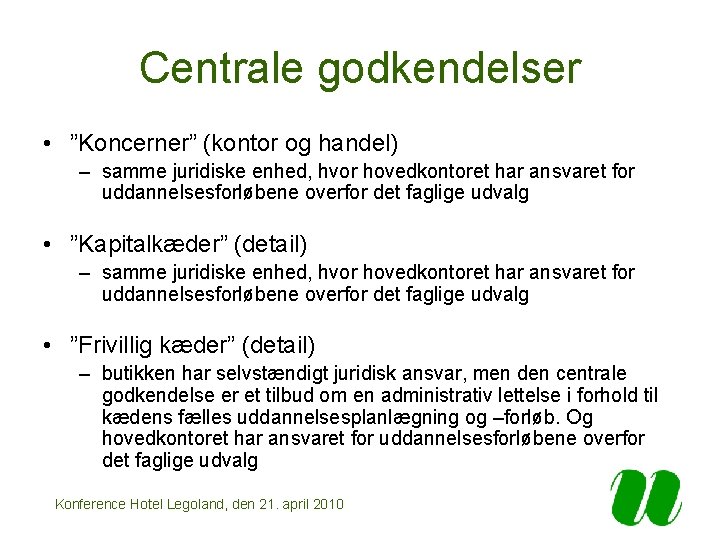 Centrale godkendelser

• ”Koncerner” (kontor og handel)
– samme juridiske enhed, hvor hovedkontoret har ansvaret for uddannelsesforløbene overfor det faglige udvalg

• ”Kapitalkæder” (detail)
– samme juridiske enhed, hvor hovedkontoret har ansvaret for uddannelsesforløbene overfor det faglige udvalg

• ”Frivillig kæder” (detail)
– butikken har selvstændigt juridisk ansvar, men den centrale godkendelse er et tilbud om en administrativ lettelse i forhold til kædens fælles uddannelsesplanlægning og –forløb. Og hovedkontoret har ansvaret for uddannelsesforløbene overfor det faglige udvalg

Konference Hotel Legoland, den 21. april 2010